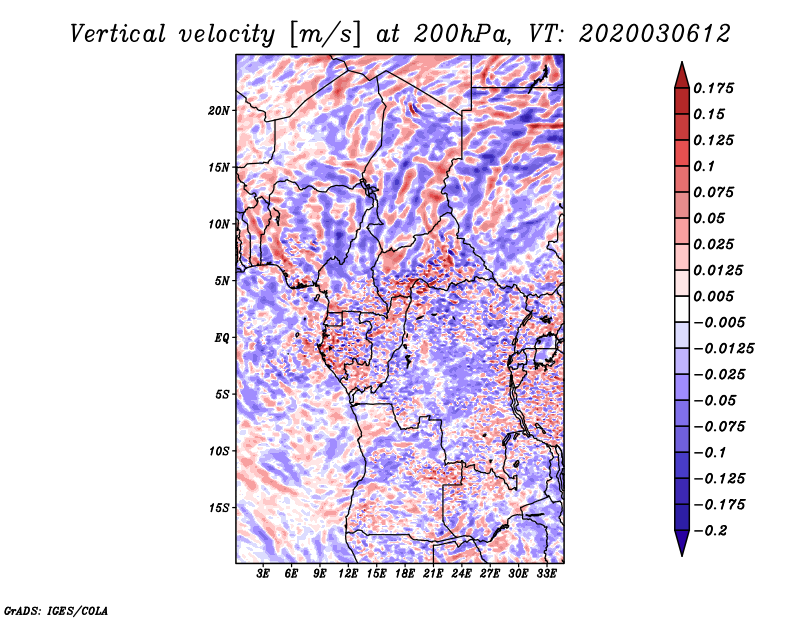 Vertical velocity [m/s] at 200hPa, VT: 2020030612

20N
15N
10N
5N
EQ
5S
10S
15S

3E 6E 9E 12E 15E 18E 21E 24E 27E 30E 33E

0.175
0.15
0.125
0.1
0.075
0.05
0.025
0.0125
0.005
−0.005
−0.0125
−0.025
−0.05
−0.075
−0.1
−0.125
−0.175
−0.2

GrADS: IGES/COLA